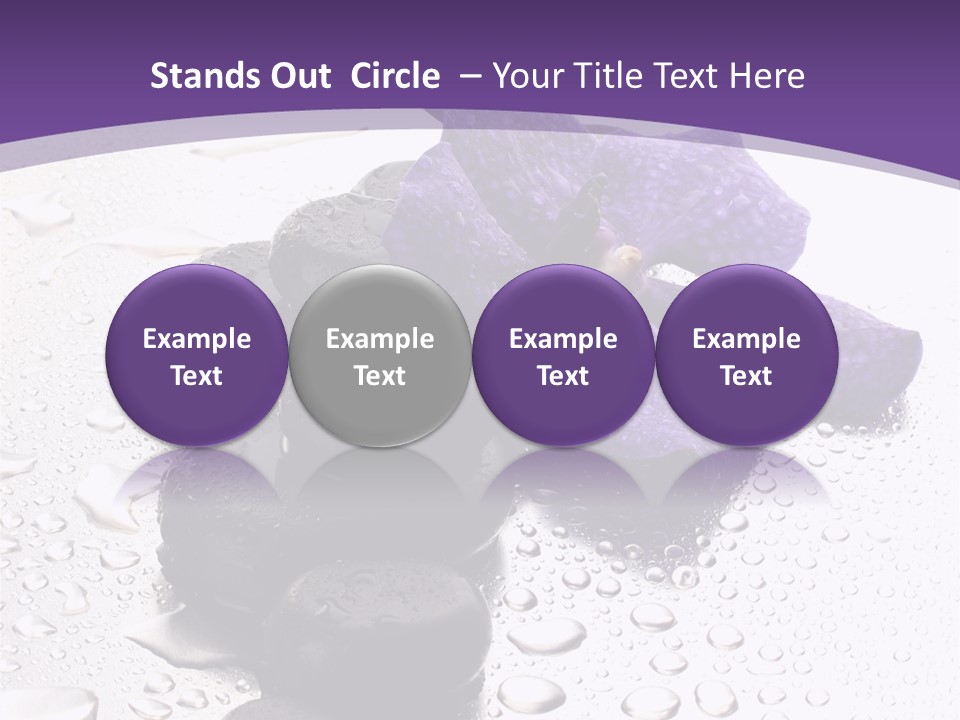 Stands Out Circle – Your Title Text Here

Example Text

Example Text

Example Text

Example Text